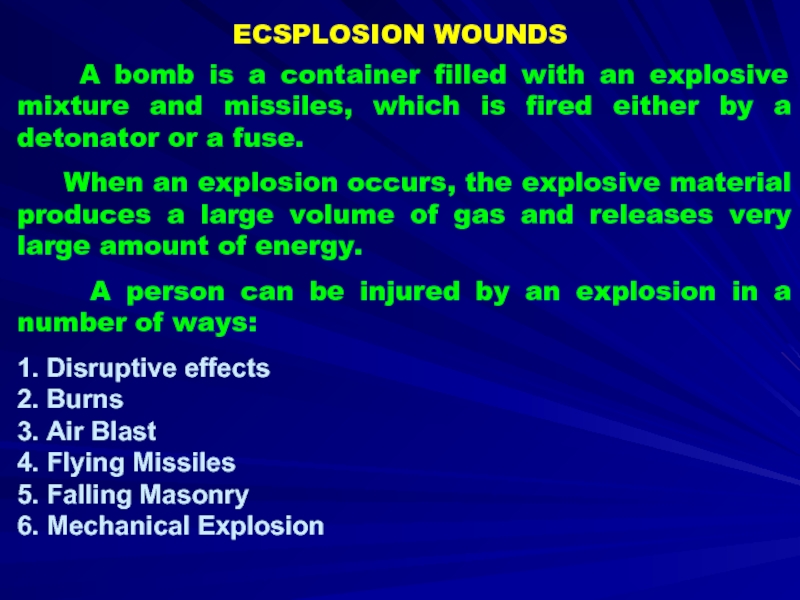 ECSPLOSION WOUNDS

A bomb is a container filled with an explosive mixture and missiles, which is fired either by a detonator or a fuse.

When an explosion occurs, the explosive material produces a large volume of gas and releases very large amount of energy.

A person can be injured by an explosion in a number of ways:

1. Disruptive effects
2. Burns
3. Air Blast
4. Flying Missiles
5. Falling Masonry
6. Mechanical Explosion